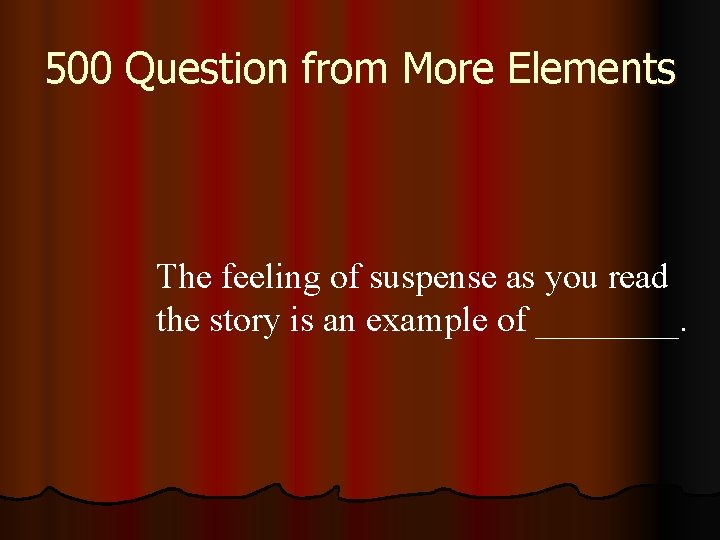 500 Question from More Elements

The feeling of suspense as you read the story is an example of ________.